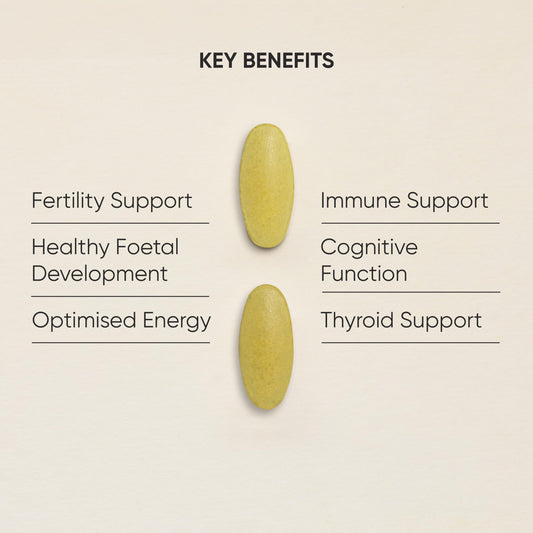 KEY BENEFITS

Fertility Support

Healthy Foetal Development

Optimised Energy

Immune Support

Cognitive Function

Thyroid Support